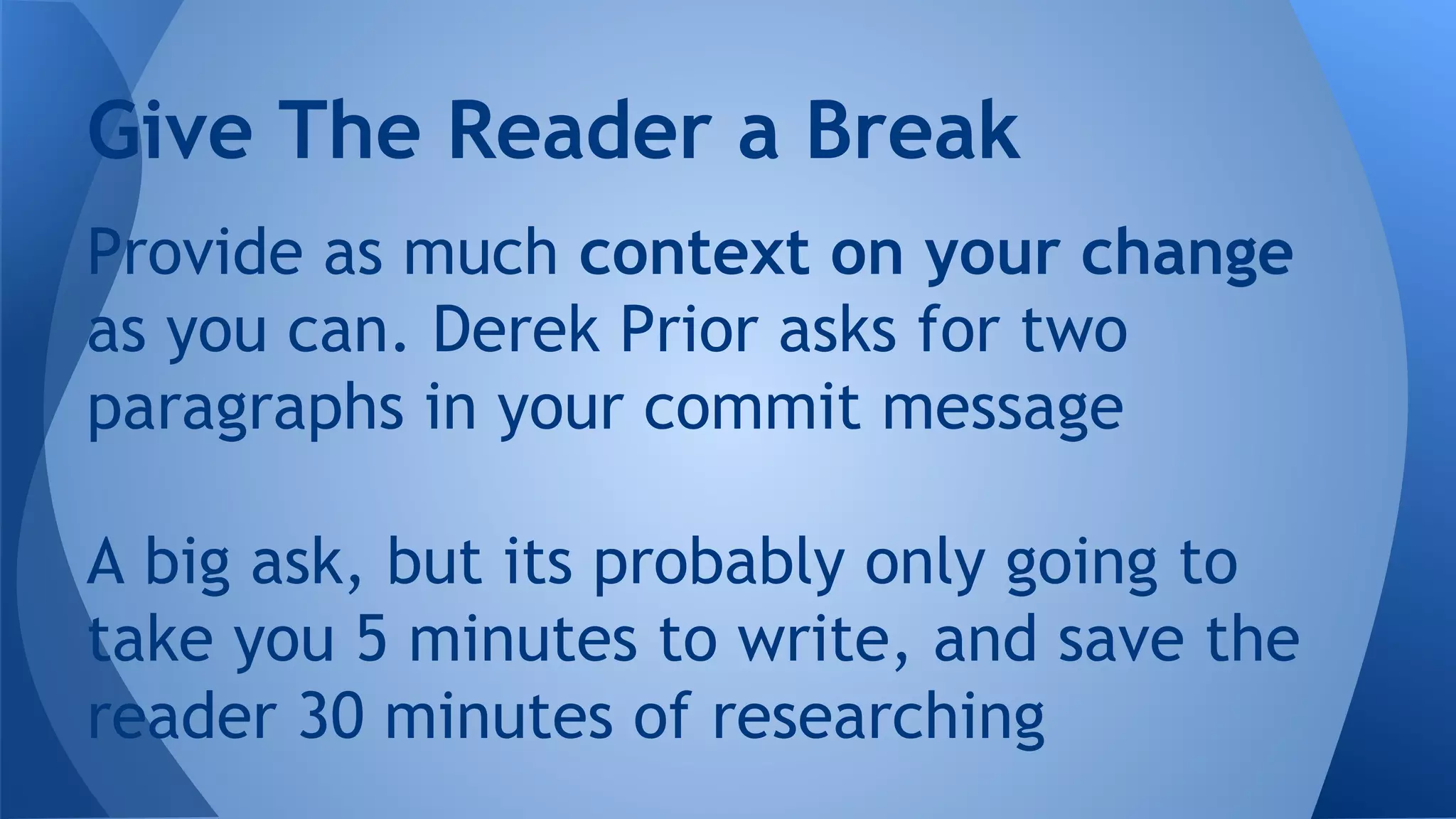 Give The Reader a Break

Provide as much context on your change as you can. Derek Prior asks for two paragraphs in your commit message

A big ask, but its probably only going to take you 5 minutes to write, and save the reader 30 minutes of researching